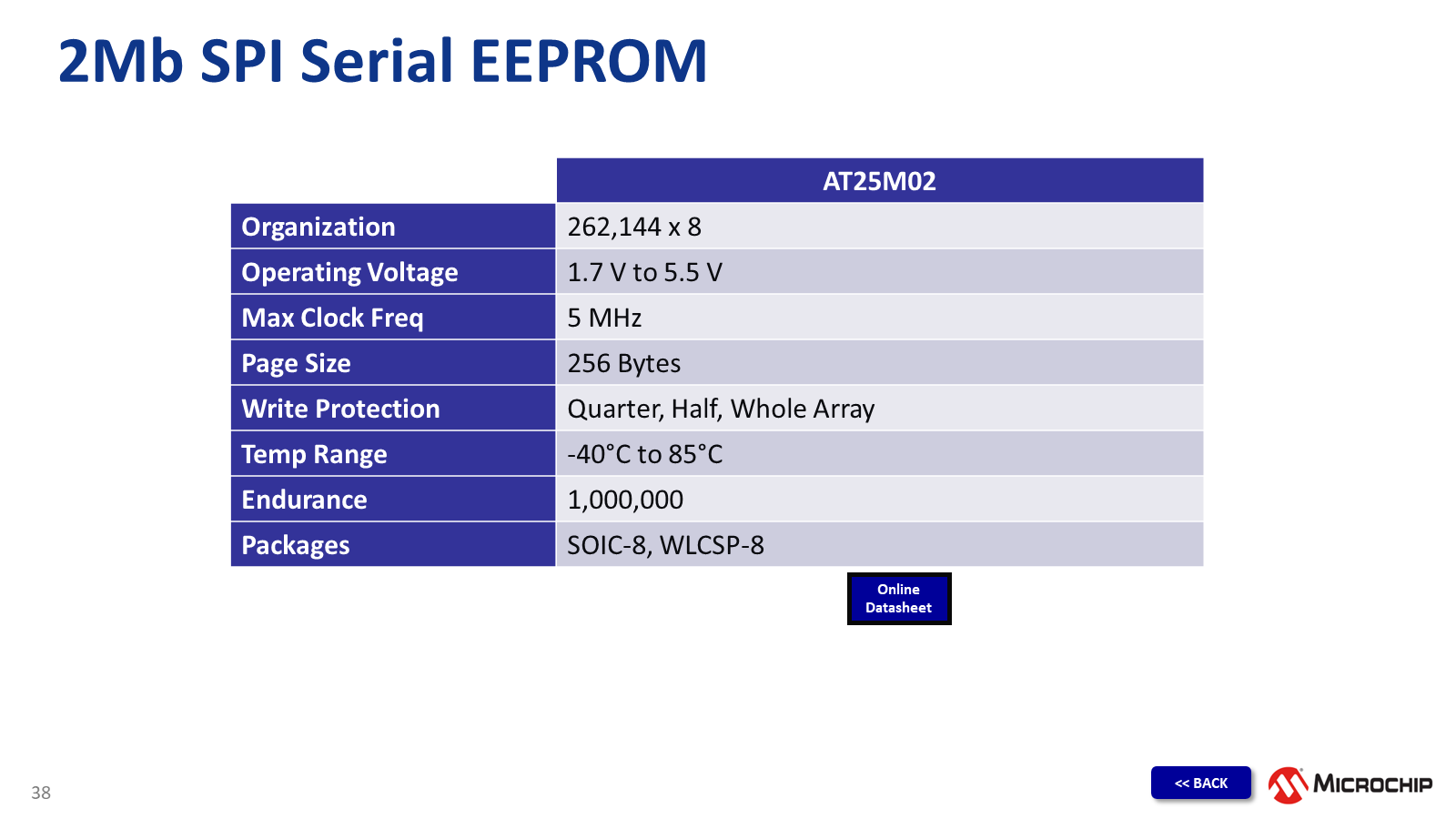 2Mb SPI Serial EEPROM

| | AT25M02 |
|---|---|
| Organization | 262,144 x 8 |
| Operating Voltage | 1.7 V to 5.5 V |
| Max Clock Freq | 5 MHz |
| Page Size | 256 Bytes |
| Write Protection | Quarter, Half, Whole Array |
| Temp Range | -40°C to 85°C |
| Endurance | 1,000,000 |
| Packages | SOIC-8, WLCSP-8 |

Online Datasheet

38

<< BACK

MICROCHIP